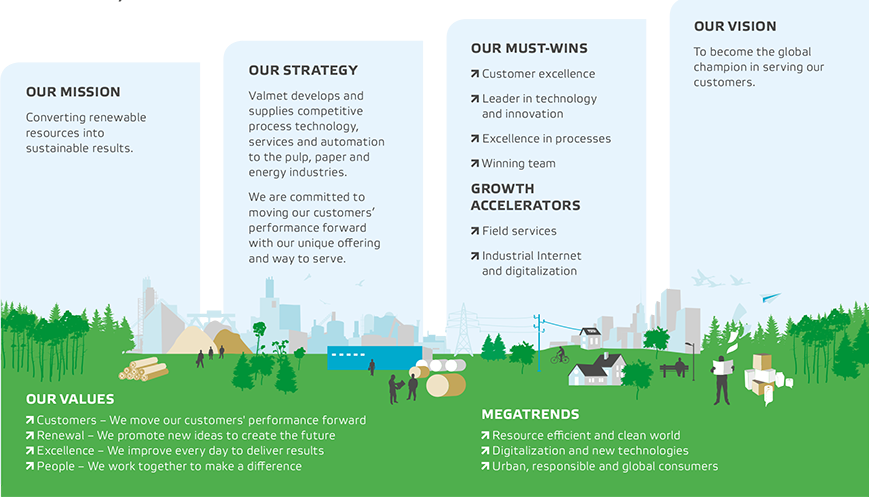 OUR MISSION

Converting renewable resources into sustainable results.

OUR STRATEGY

Valmet develops and supplies competitive process technology, services and automation to the pulp, paper and energy industries.

We are committed to moving our customers' performance forward with our unique offering and way to serve.

OUR MUST-WINS

↗ Customer excellence

↗ Leader in technology and innovation

↗ Excellence in processes

↗ Winning team

GROWTH ACCELERATORS

↗ Field services

↗ Industrial Internet and digitalization

OUR VISION

To become the global champion in serving our customers.

OUR VALUES

↗ Customers – We move our customers' performance forward
↗ Renewal – We promote new ideas to create the future
↗ Excellence – We improve every day to deliver results
↗ People – We work together to make a difference

MEGATRENDS

↗ Resource efficient and clean world
↗ Digitalization and new technologies
↗ Urban, responsible and global consumers